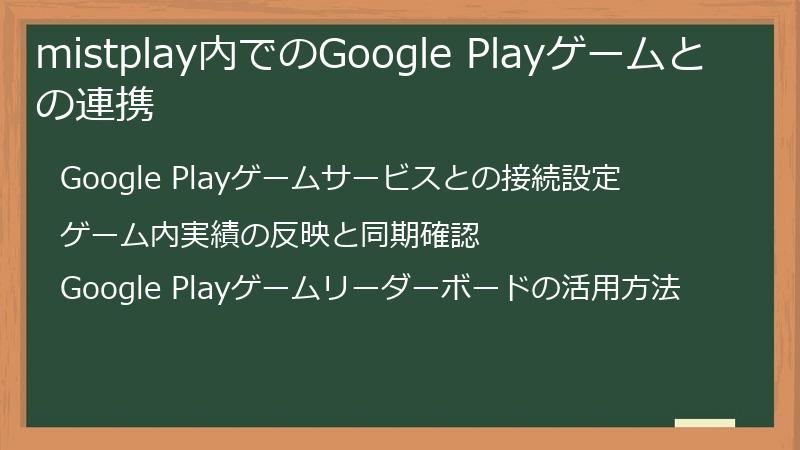 mistplay内でのGoogle Playゲームとの連携

Google Playゲームサービスとの接続設定

ゲーム内実績の反映と同期確認

Google Playゲームリーダーボードの活用方法